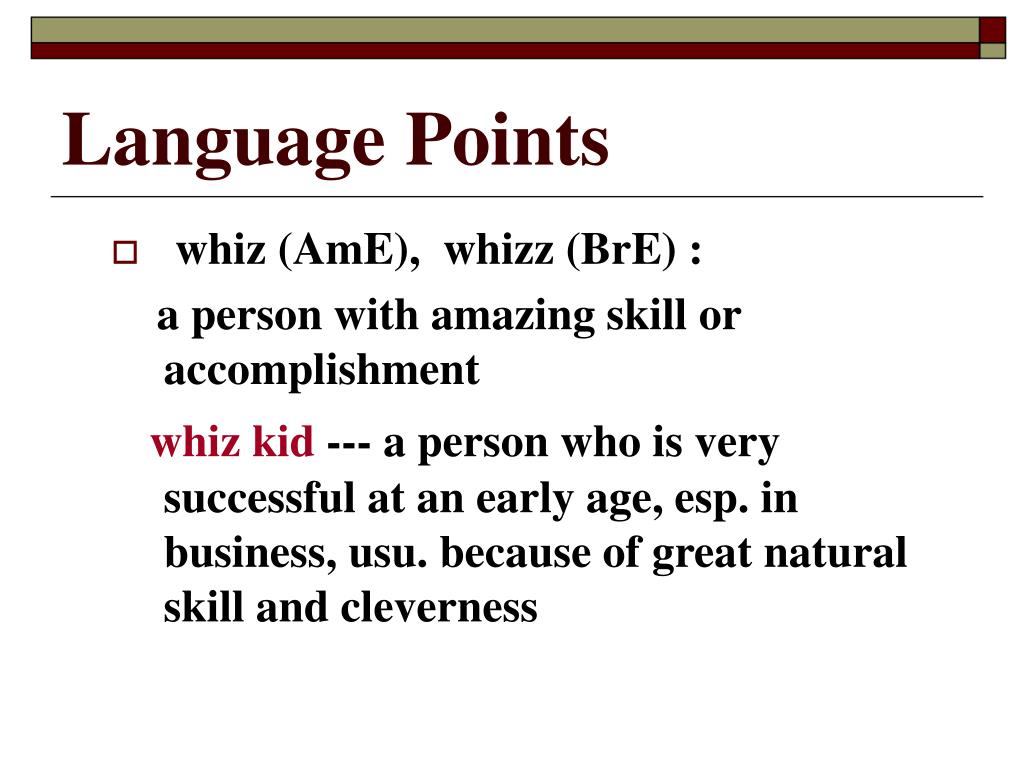 Language Points

whiz (AmE), whizz (BrE) :

a person with amazing skill or accomplishment

whiz kid --- a person who is very successful at an early age, esp. in business, usu. because of great natural skill and cleverness